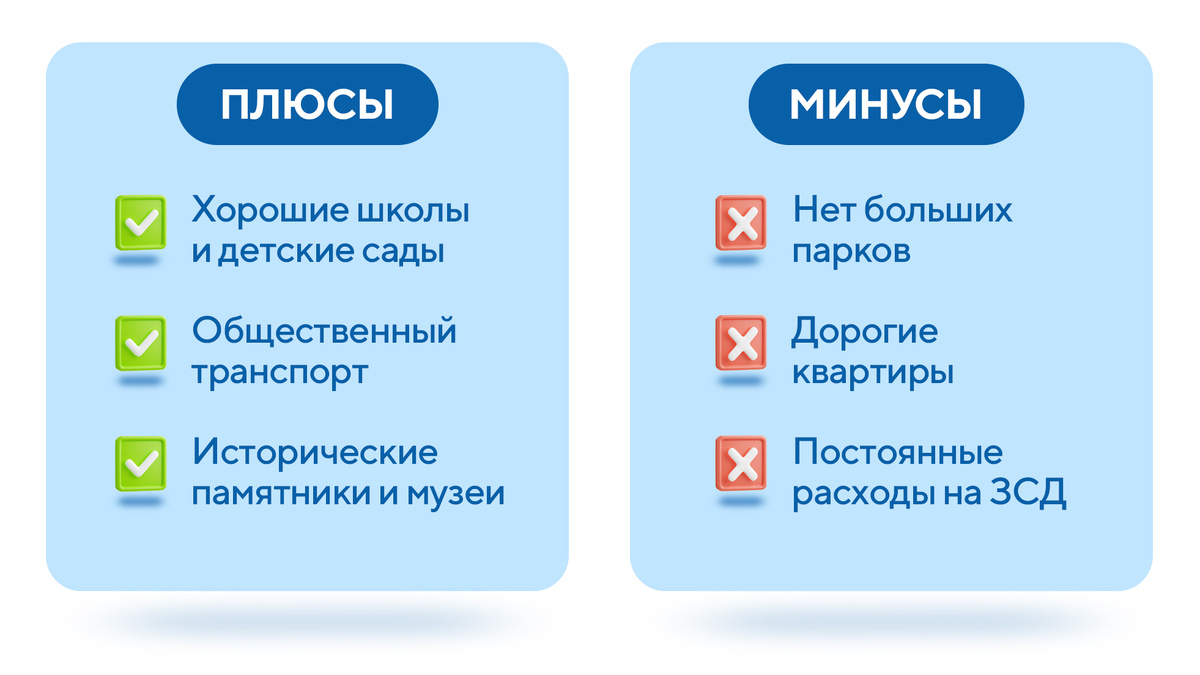 ПЛЮСЫ

Хорошие школы и детские сады

Общественный транспорт

Исторические памятники и музеи

МИНУСЫ

Нет больших парков

Дорогие квартиры

Постоянные расходы на ЗСД